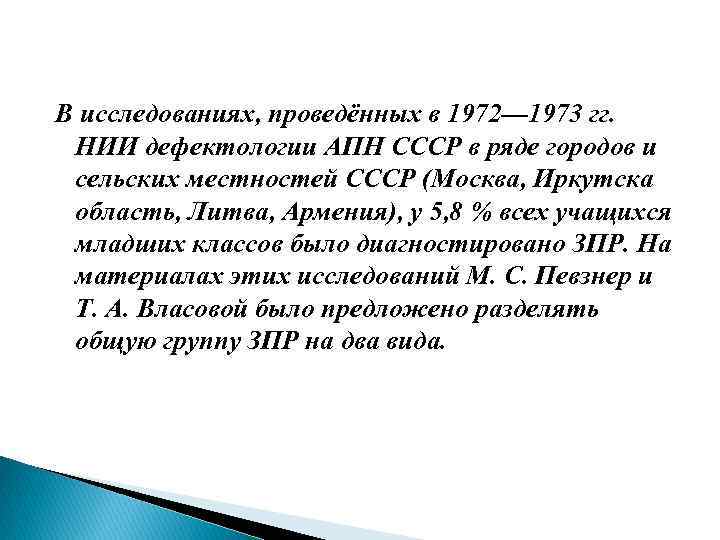 В исследованиях, проведённых в 1972—1973 гг. НИИ дефектологии АПН СССР в ряде городов и сельских местностей СССР (Москва, Иркутска область, Литва, Армения), у 5,8 % всех учащихся младших классов было диагностировано ЗПР. На материалах этих исследований М. С. Певзнер и Т. А. Власовой было предложено разделять общую группу ЗПР на два вида.